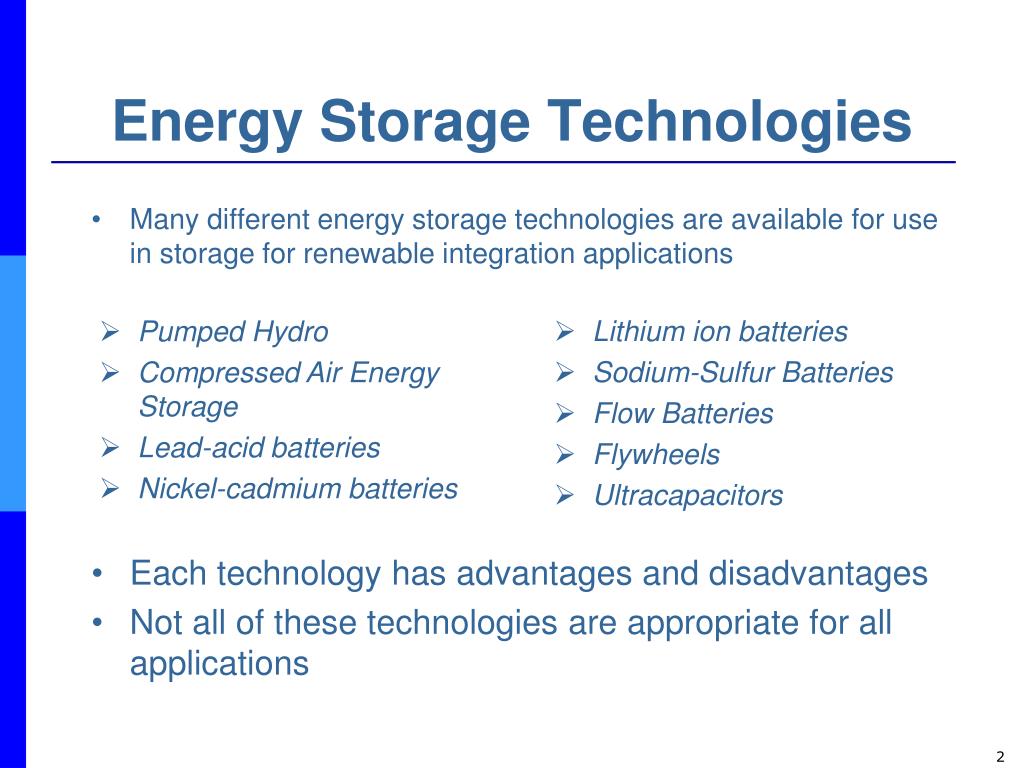 Energy Storage Technologies

• Many different energy storage technologies are available for use in storage for renewable integration applications

➢ Pumped Hydro
➢ Compressed Air Energy Storage
➢ Lead-acid batteries
➢ Nickel-cadmium batteries

➢ Lithium ion batteries
➢ Sodium-Sulfur Batteries
➢ Flow Batteries
➢ Flywheels
➢ Ultracapacitors

• Each technology has advantages and disadvantages
• Not all of these technologies are appropriate for all applications

2